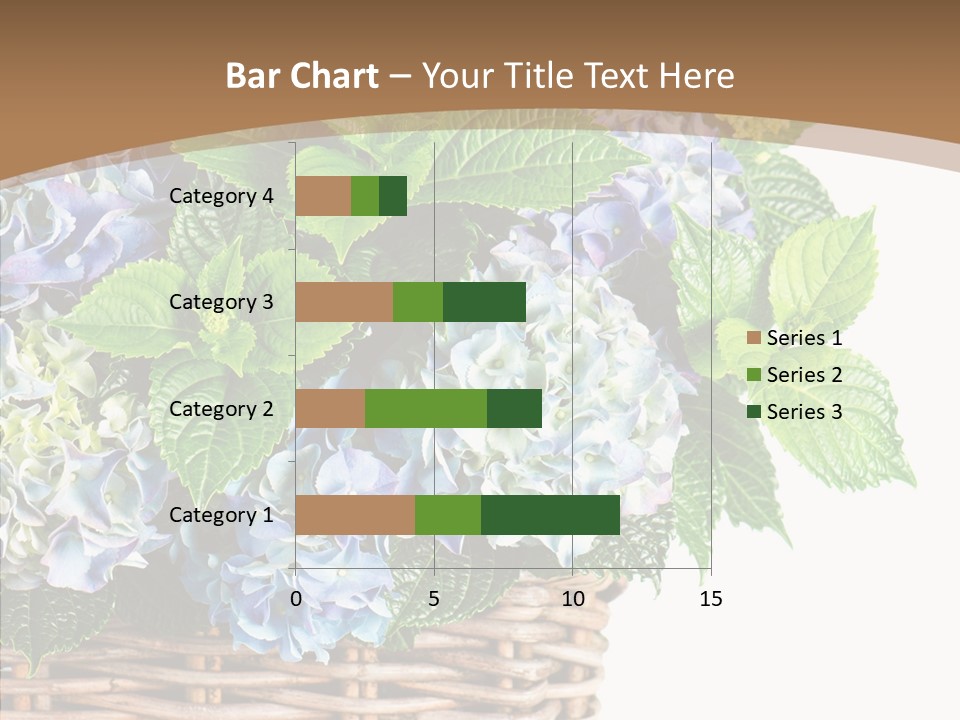 Bar Chart – Your Title Text Here

Category 4
Category 3
Category 2
Category 1

0
5
10
15

Series 1
Series 2
Series 3